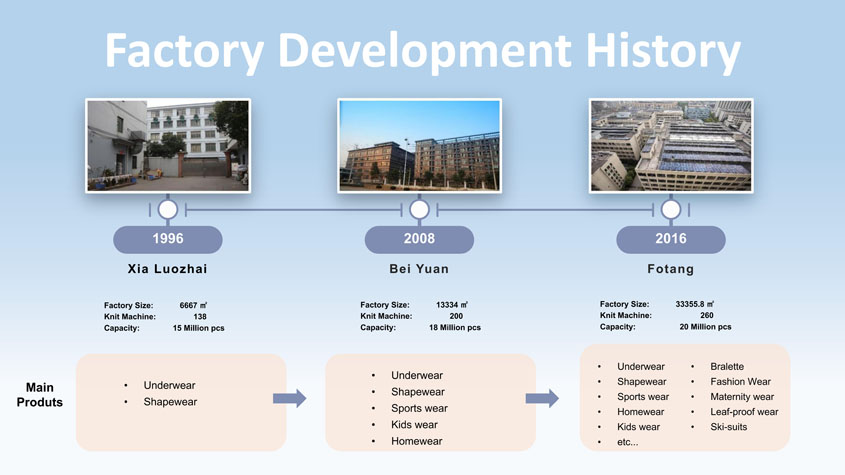 Factory Development History

1996

Xia Luozhai

Factory Size: 6667 ㎡
Knit Machine: 138
Capacity: 15 Million pcs

2008

Bei Yuan

Factory Size: 13334 ㎡
Knit Machine: 200
Capacity: 18 Million pcs

2016

Fotang

Factory Size: 33355.8 ㎡
Knit Machine: 260
Capacity: 20 Million pcs

Main Produts

• Underwear
• Shapewear

• Underwear
• Shapewear
• Sports wear
• Kids wear
• Homewear

• Underwear
• Shapewear
• Sports wear
• Homewear
• Kids wear
• etc...

• Bralette
• Fashion Wear
• Maternity wear
• Leaf-proof wear
• Ski-suits